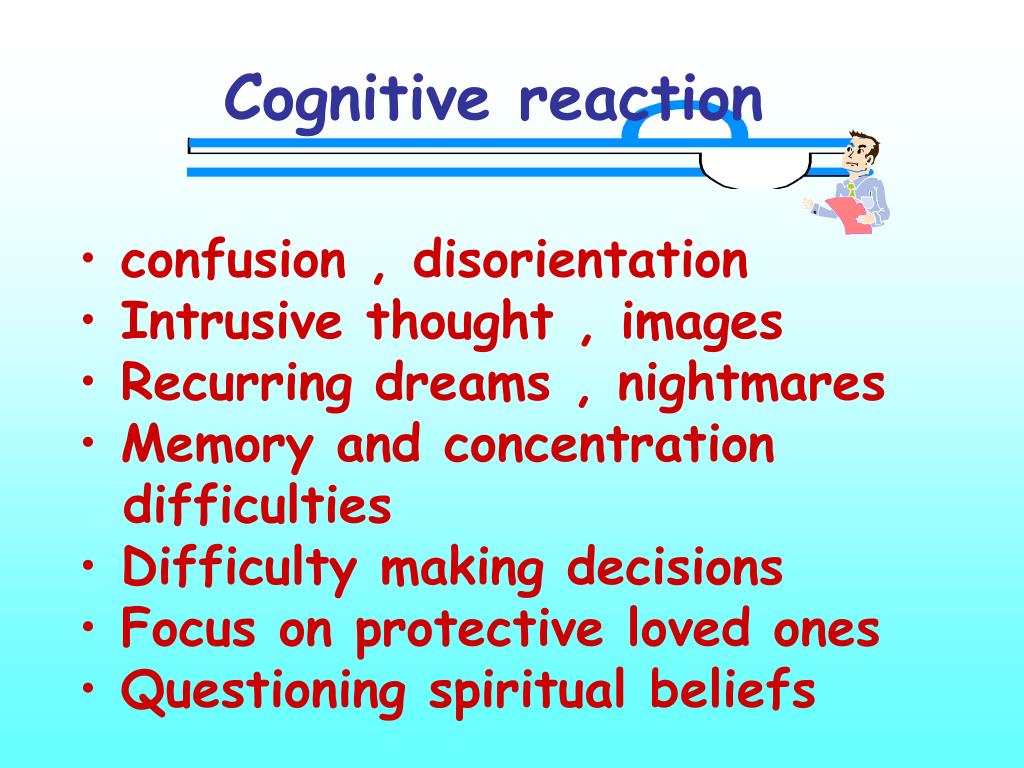 Cognitive reaction

• confusion , disorientation
• Intrusive thought , images
• Recurring dreams , nightmares
• Memory and concentration difficulties
• Difficulty making decisions
• Focus on protective loved ones
• Questioning spiritual beliefs